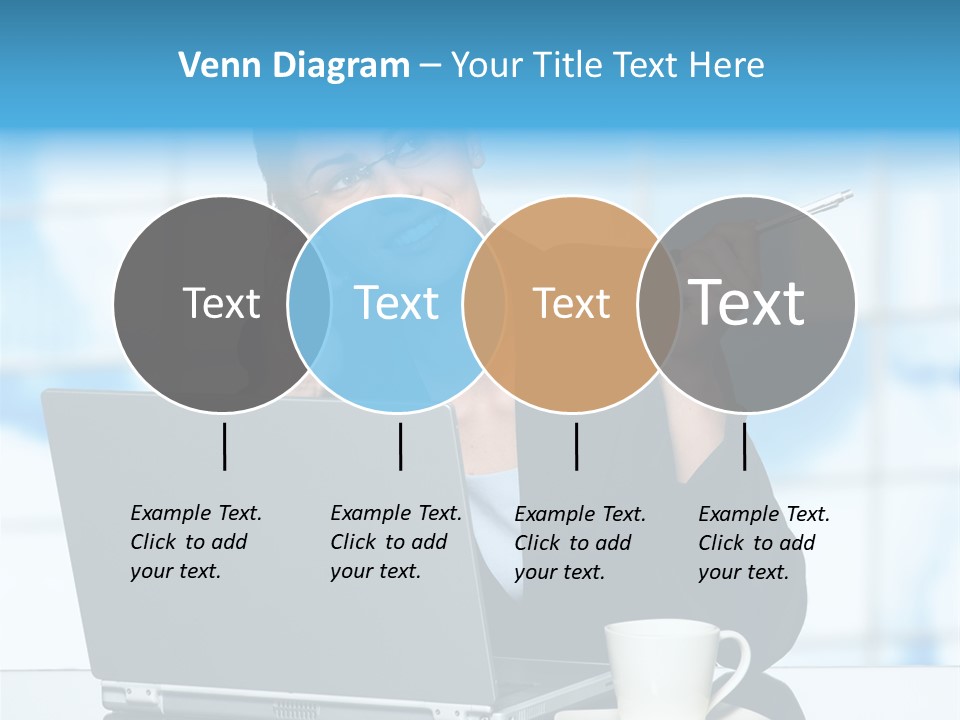 Venn Diagram – Your Title Text Here

Text

Text

Text

Text

Example Text. Click to add your text.

Example Text. Click to add your text.

Example Text. Click to add your text.

Example Text. Click to add your text.